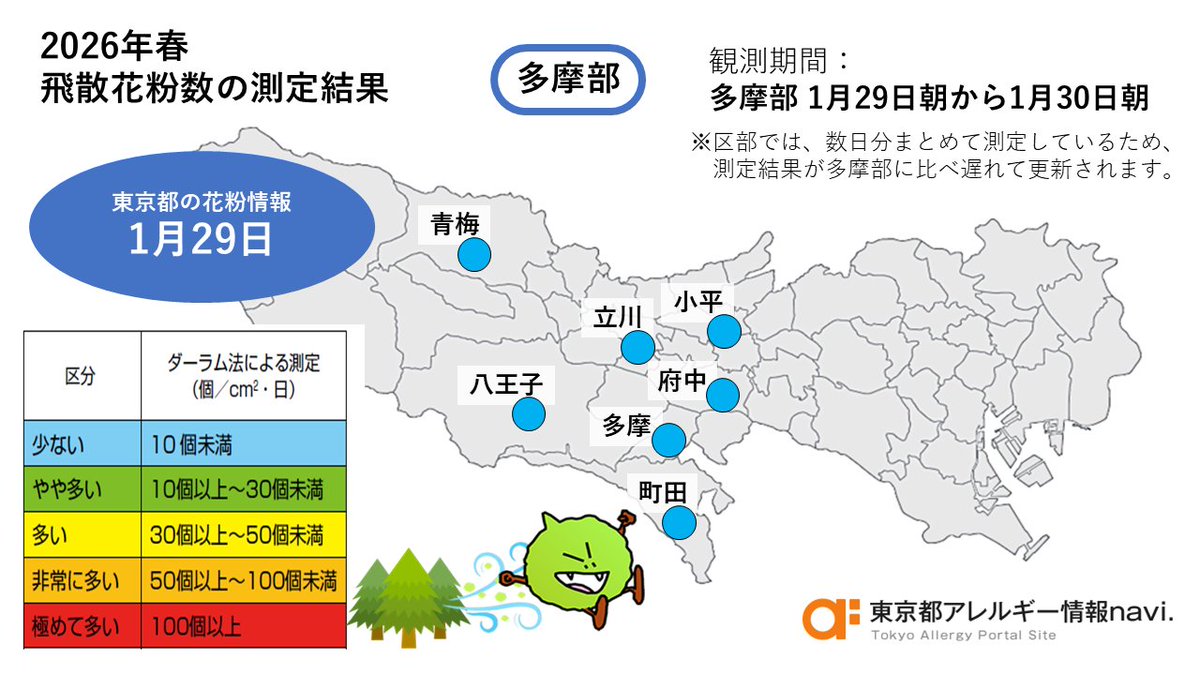 2026年春
飛散花粉数の測定結果

多摩部

観測期間：
多摩部 1月29日朝から1月30日朝

※区部では、数日分まとめて測定しているため、測定結果が多摩部に比べ遅れて更新されます。

東京都の花粉情報
1月29日

青梅
立川
小平
八王子
府中
多摩
町田

| 区分 | ダーラム法による測定 (個／$cm^2$・日) |
|---|---|
| 少ない | 10個未満 |
| やや多い | 10個以上～30個未満 |
| 多い | 30個以上～50個未満 |
| 非常に多い | 50個以上～100個未満 |
| 極めて多い | 100個以上 |

東京都アレルギー情報navi.
Tokyo Allergy Portal Site